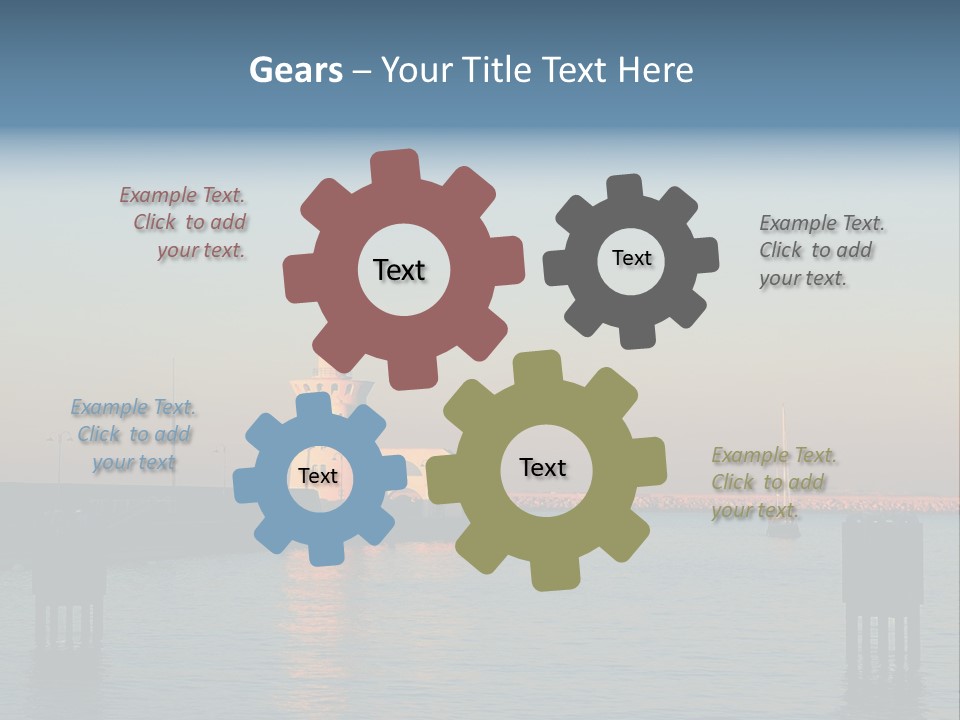 Gears – Your Title Text Here

Example Text. Click to add your text.

Text

Text

Example Text. Click to add your text.

Example Text. Click to add your text

Text

Text

Example Text. Click to add your text.